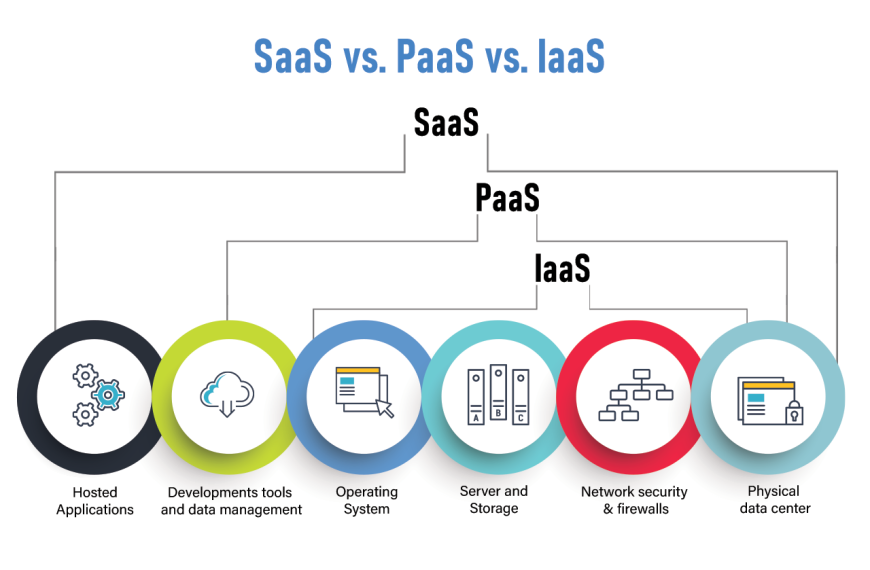 SaaS vs. PaaS vs. IaaS

SaaS

PaaS

IaaS

A B C

Hosted Applications

Developments tools and data management

Operating System

Server and Storage

Network security & firewalls

Physical data center